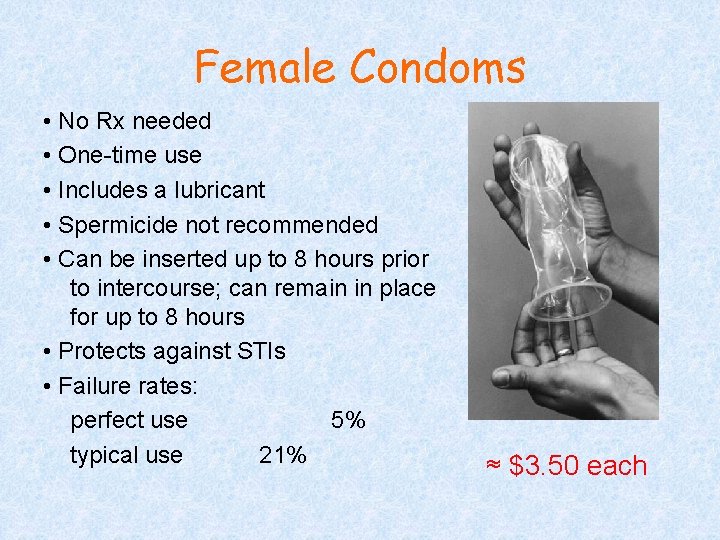 Female Condoms

• No Rx needed
• One-time use
• Includes a lubricant
• Spermicide not recommended
• Can be inserted up to 8 hours prior to intercourse; can remain in place for up to 8 hours
• Protects against STIs
• Failure rates:
perfect use 5%
typical use 21%

≈ $3.50 each